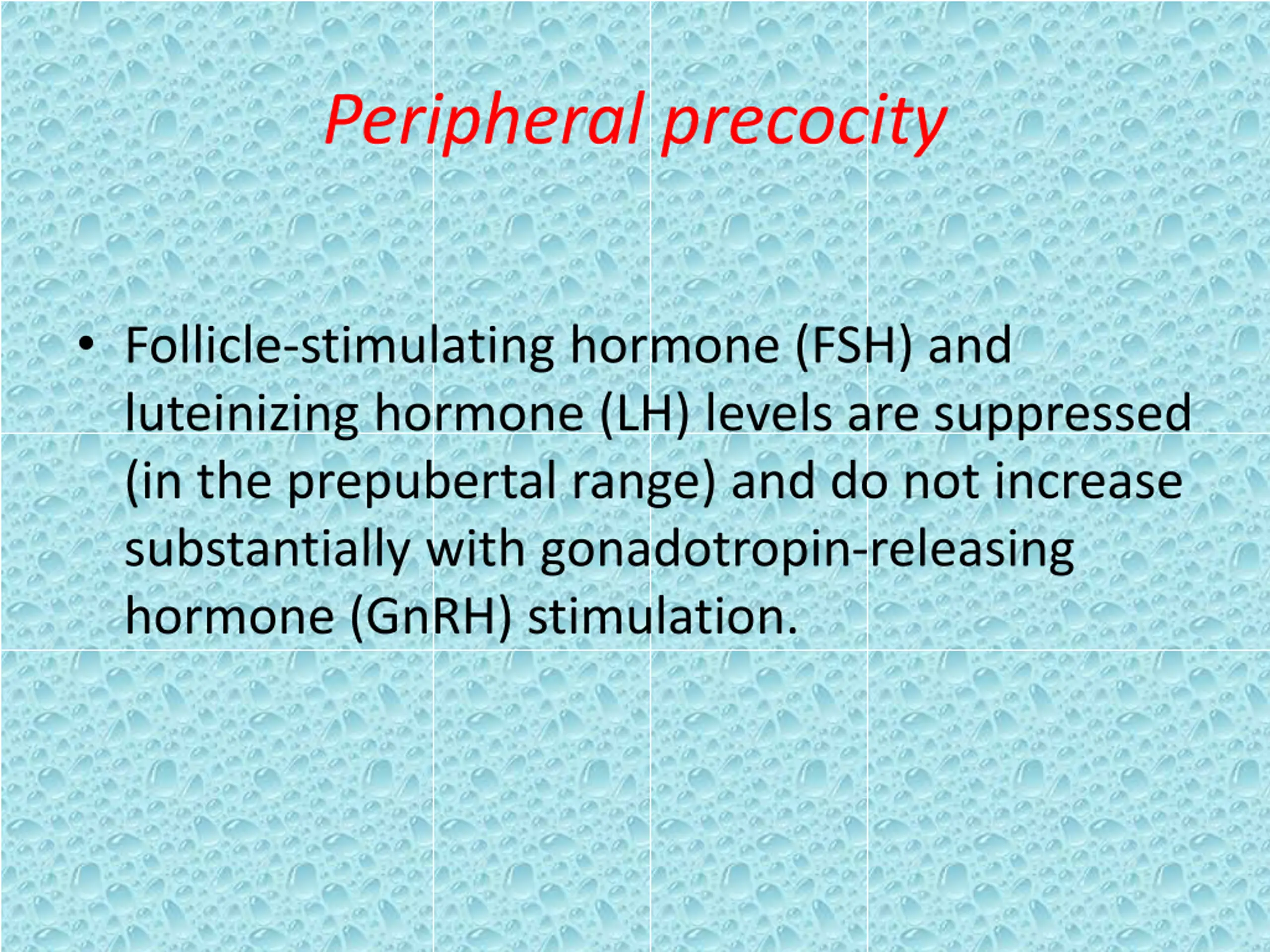 Peripheral precocity

• Follicle-stimulating hormone (FSH) and luteinizing hormone (LH) levels are suppressed (in the prepubertal range) and do not increase substantially with gonadotropin-releasing hormone (GnRH) stimulation.